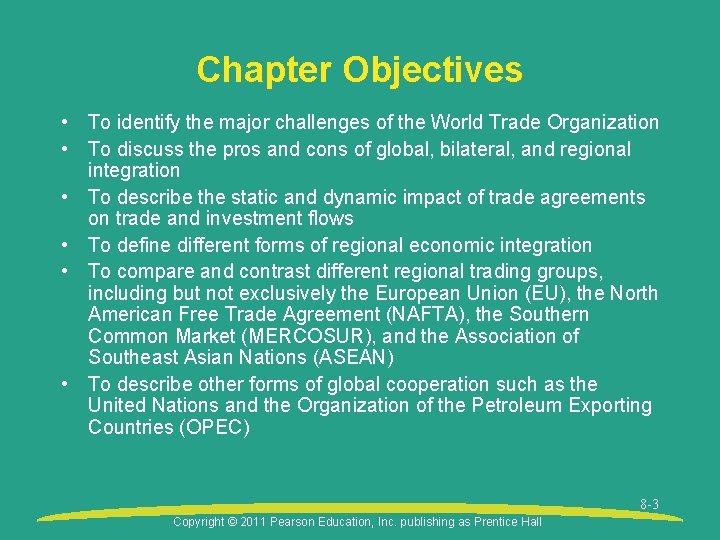 Chapter Objectives

• To identify the major challenges of the World Trade Organization
• To discuss the pros and cons of global, bilateral, and regional integration
• To describe the static and dynamic impact of trade agreements on trade and investment flows
• To define different forms of regional economic integration
• To compare and contrast different regional trading groups, including but not exclusively the European Union (EU), the North American Free Trade Agreement (NAFTA), the Southern Common Market (MERCOSUR), and the Association of Southeast Asian Nations (ASEAN)
• To describe other forms of global cooperation such as the United Nations and the Organization of the Petroleum Exporting Countries (OPEC)

8-3

Copyright © 2011 Pearson Education, Inc. publishing as Prentice Hall